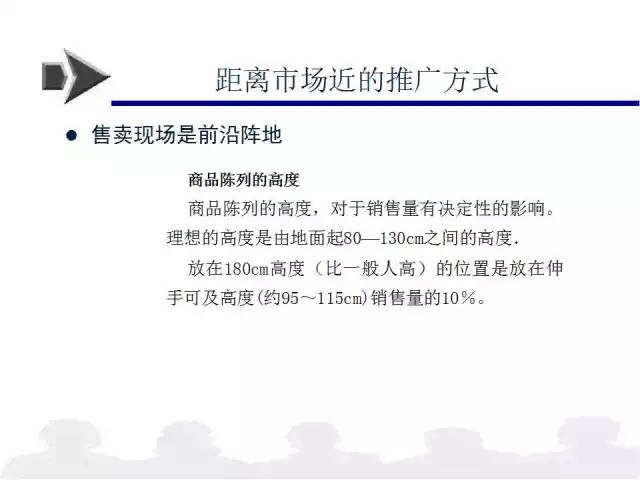 距离市场近的推广方式

● 售卖现场是前沿阵地

商品陈列的高度

商品陈列的高度，对于销售量有决定性的影响。理想的高度是由地面起80—130cm之间的高度.

放在180cm高度（比一般人高）的位置是放在伸手可及高度(约95～115cm)销售量的10%。